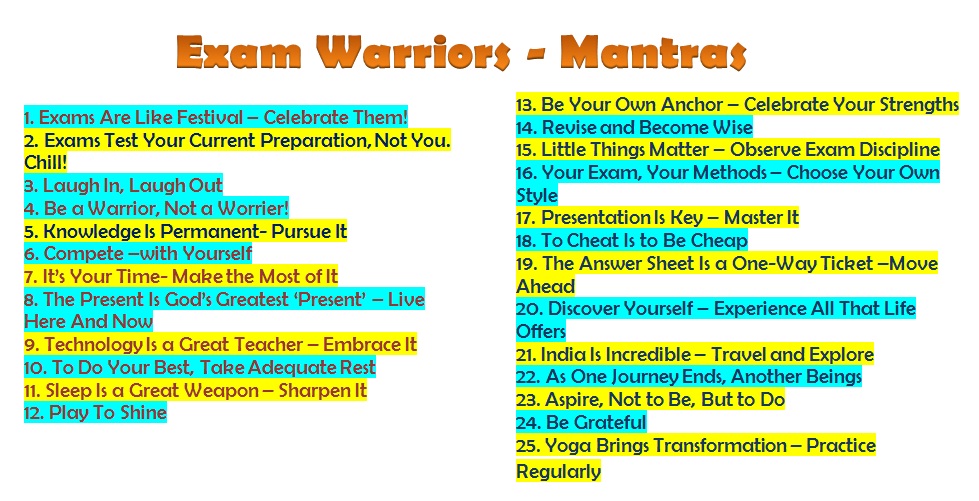 Exam Warriors - Mantras

1. Exams Are Like Festival – Celebrate Them!
2. Exams Test Your Current Preparation, Not You. Chill!
3. Laugh In, Laugh Out
4. Be a Warrior, Not a Worrier!
5. Knowledge Is Permanent- Pursue It
6. Compete –with Yourself
7. It's Your Time- Make the Most of It
8. The Present Is God's Greatest 'Present' – Live Here And Now
9. Technology Is a Great Teacher – Embrace It
10. To Do Your Best, Take Adequate Rest
11. Sleep Is a Great Weapon – Sharpen It
12. Play To Shine

13. Be Your Own Anchor – Celebrate Your Strengths
14. Revise and Become Wise
15. Little Things Matter – Observe Exam Discipline
16. Your Exam, Your Methods – Choose Your Own Style
17. Presentation Is Key – Master It
18. To Cheat Is to Be Cheap
19. The Answer Sheet Is a One-Way Ticket –Move Ahead
20. Discover Yourself – Experience All That Life Offers
21. India Is Incredible – Travel and Explore
22. As One Journey Ends, Another Beings
23. Aspire, Not to Be, But to Do
24. Be Grateful
25. Yoga Brings Transformation – Practice Regularly